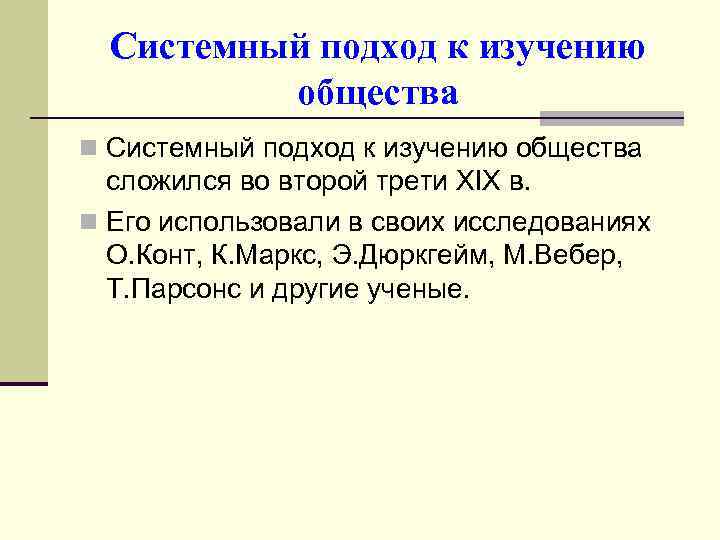 Системный подход к изучению общества

Системный подход к изучению общества сложился во второй трети XIX в.

Его использовали в своих исследованиях О.Конт, К.Маркс, Э.Дюркгейм, М.Вебер, Т.Парсонс и другие ученые.